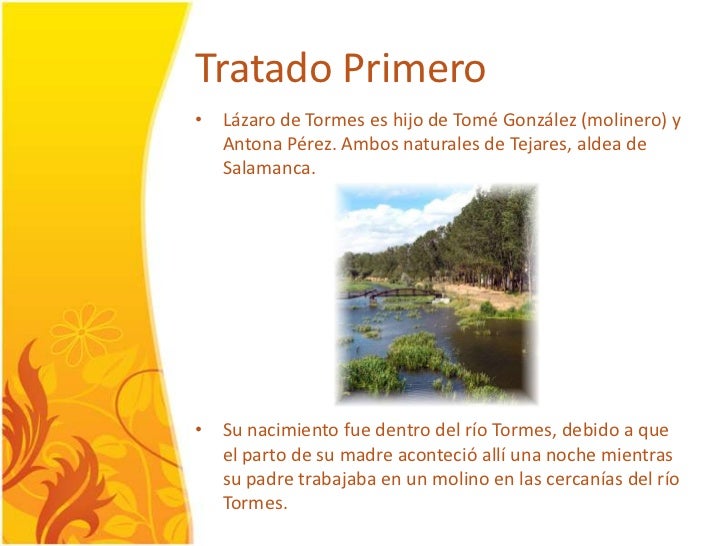 Tratado Primero

• Lázaro de Tormes es hijo de Tomé González (molinero) y Antona Pérez. Ambos naturales de Tejares, aldea de Salamanca.

• Su nacimiento fue dentro del río Tormes, debido a que el parto de su madre aconteció allí una noche mientras su padre trabajaba en un molino en las cercanías del río Tormes.